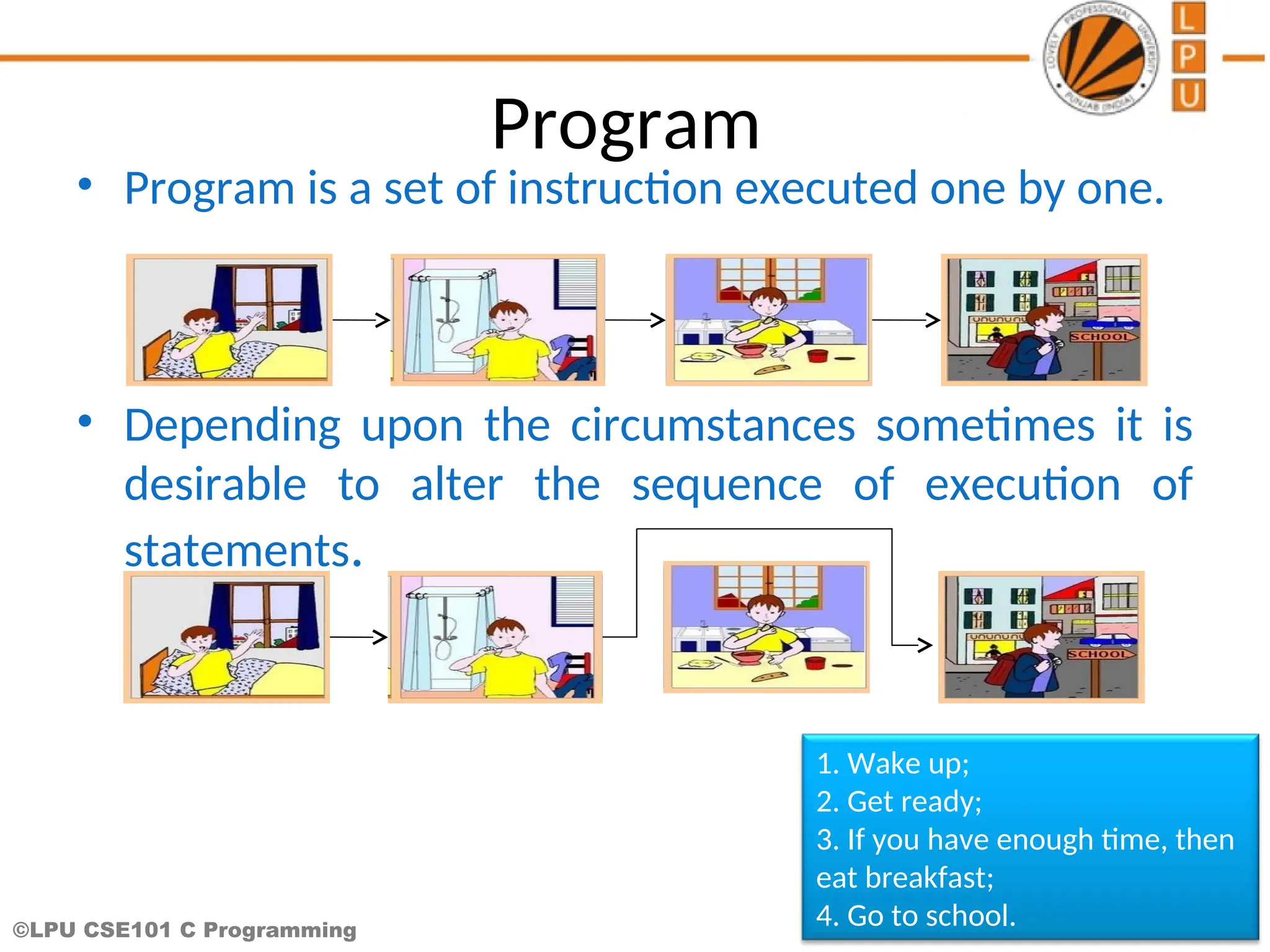 LOVELY PROFESSIONAL UNIVERSITY PUNJAB (INDIA)

L P U

Program

• Program is a set of instruction executed one by one.

SCHOOL

• Depending upon the circumstances sometimes it is desirable to alter the sequence of execution of statements.

SCHOOL

1. Wake up;
2. Get ready;
3. If you have enough time, then eat breakfast;
4. Go to school.

©LPU CSE101 C Programming